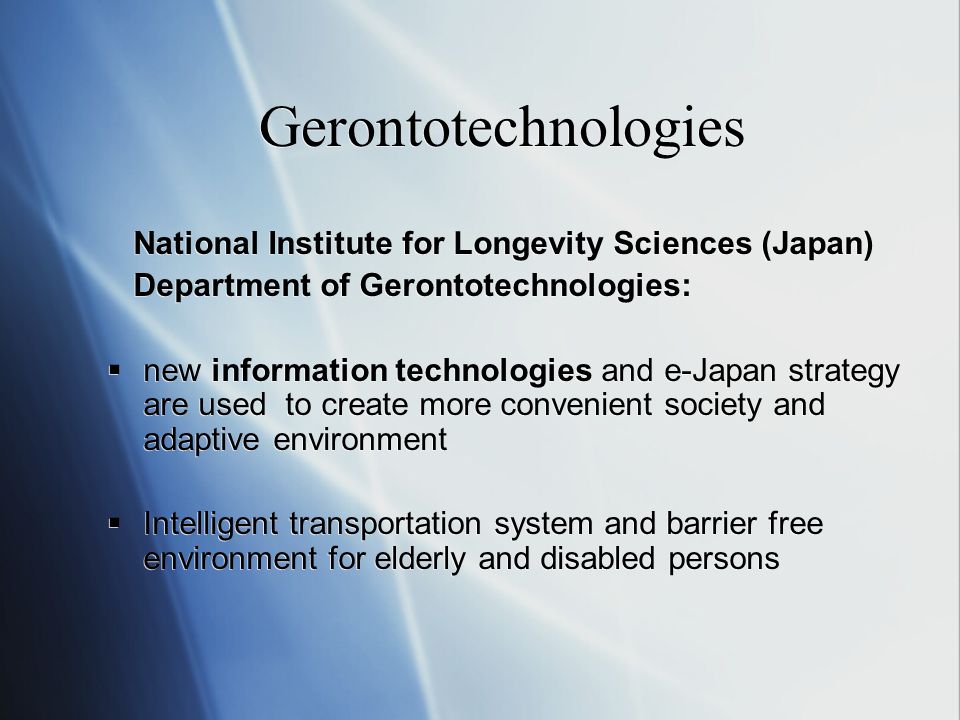 Gerontotechnologies

National Institute for Longevity Sciences (Japan) Department of Gerontotechnologies:

▪ new information technologies and e-Japan strategy are used to create more convenient society and adaptive environment

▪ Intelligent transportation system and barrier free environment for elderly and disabled persons